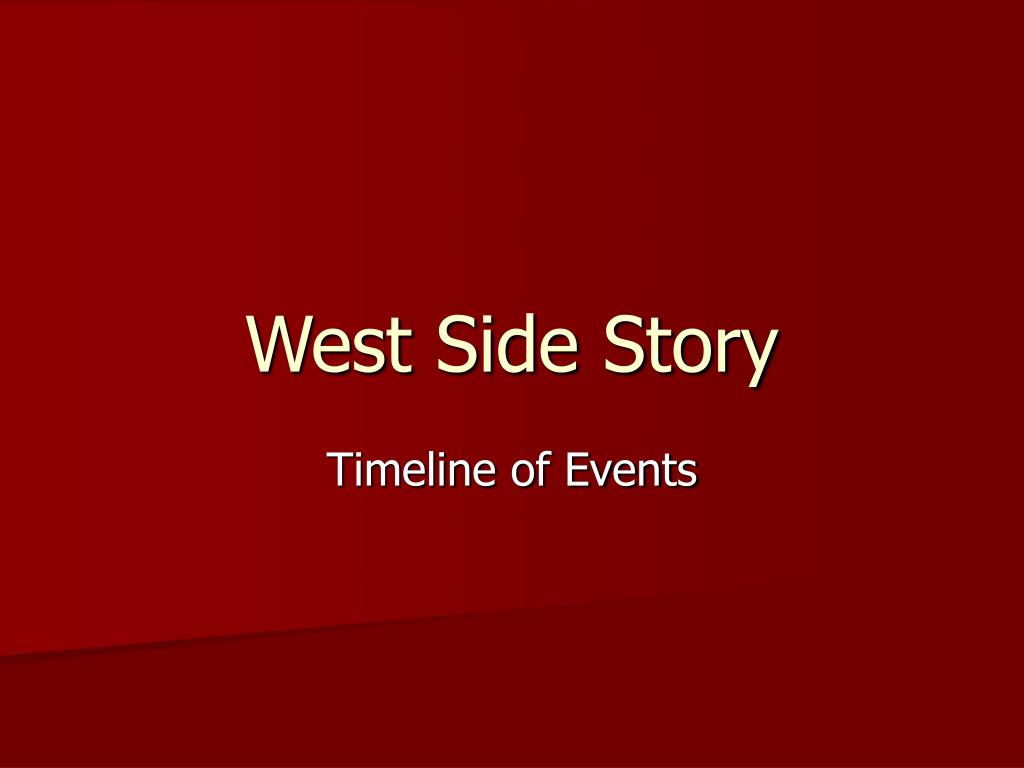 West Side Story

Timeline of Events